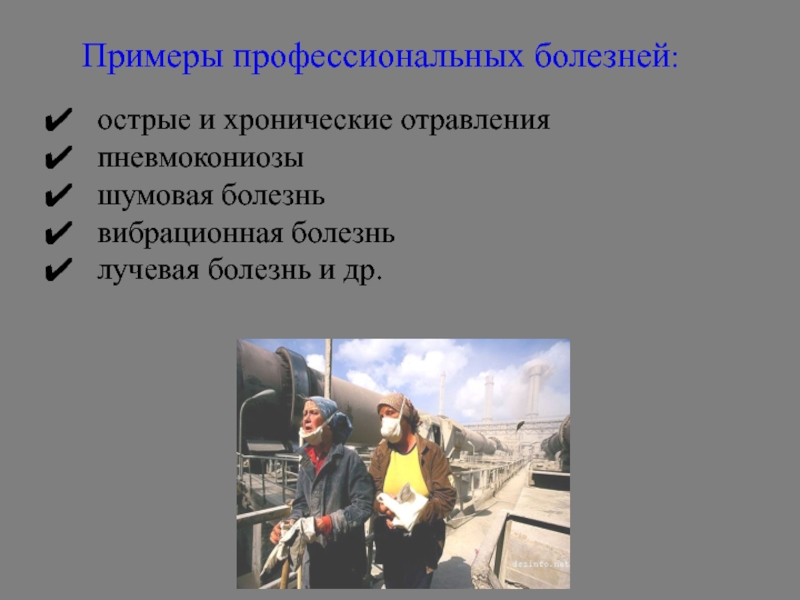 Примеры профессиональных болезней:

✔ острые и хронические отравления
✔ пневмокониозы
✔ шумовая болезнь
✔ вибрационная болезнь
✔ лучевая болезнь и др.

desinfo.net